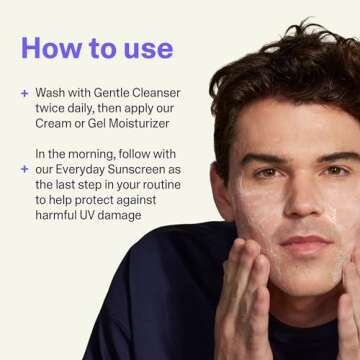 How to use

+ Wash with Gentle Cleanser twice daily, then apply our Cream or Gel Moisturizer

+ In the morning, follow with our Everyday Sunscreen as the last step in your routine to help protect against harmful UV damage